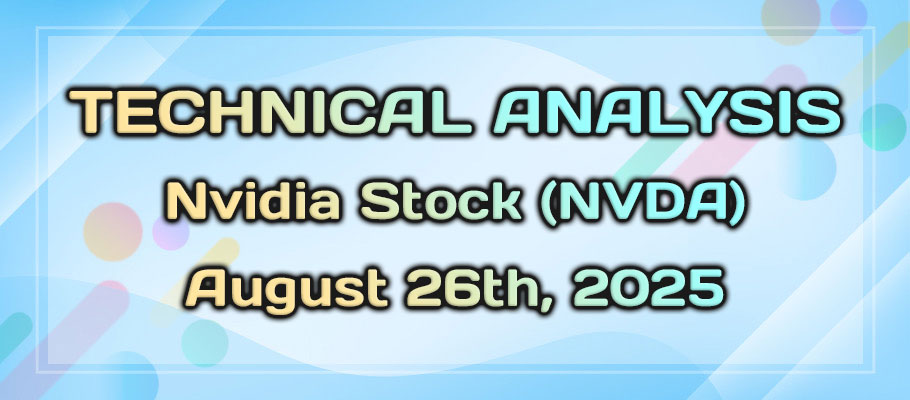 TECHNICAL ANALYSIS
Nvidia Stock (NVDA)
August 26th, 2025